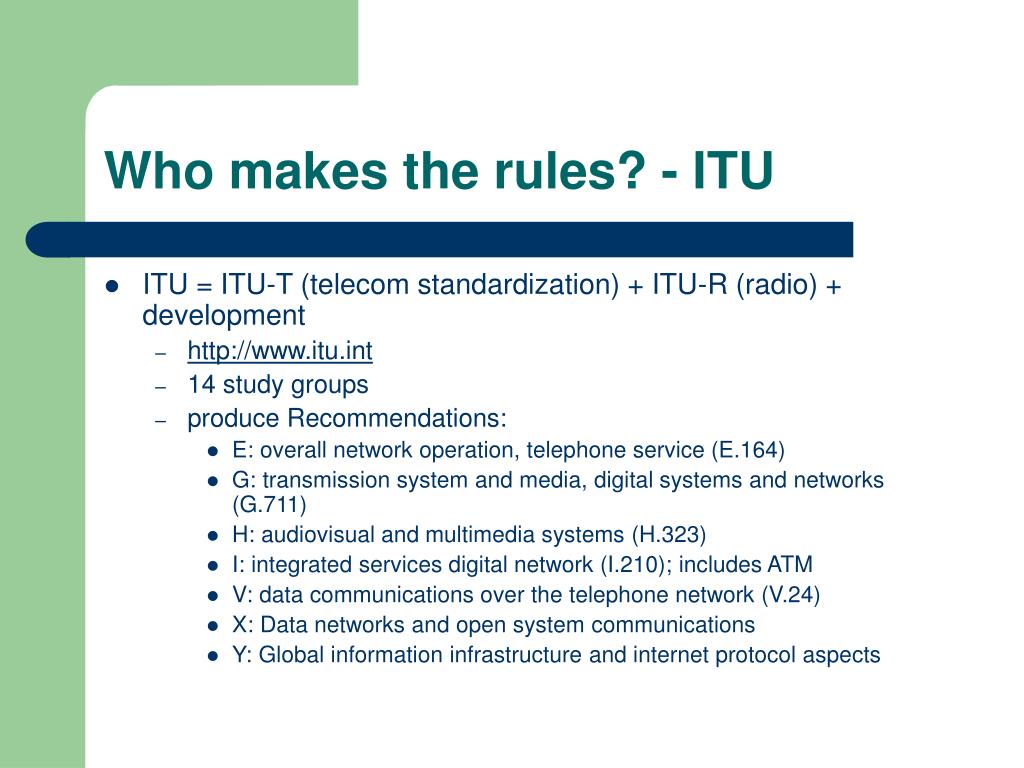 Who makes the rules? - ITU

- ITU = ITU-T (telecom standardization) + ITU-R (radio) + development
  - http://www.itu.int
  - 14 study groups
  - produce Recommendations:
    - E: overall network operation, telephone service (E.164)
    - G: transmission system and media, digital systems and networks (G.711)
    - H: audiovisual and multimedia systems (H.323)
    - I: integrated services digital network (I.210); includes ATM
    - V: data communications over the telephone network (V.24)
    - X: Data networks and open system communications
    - Y: Global information infrastructure and internet protocol aspects